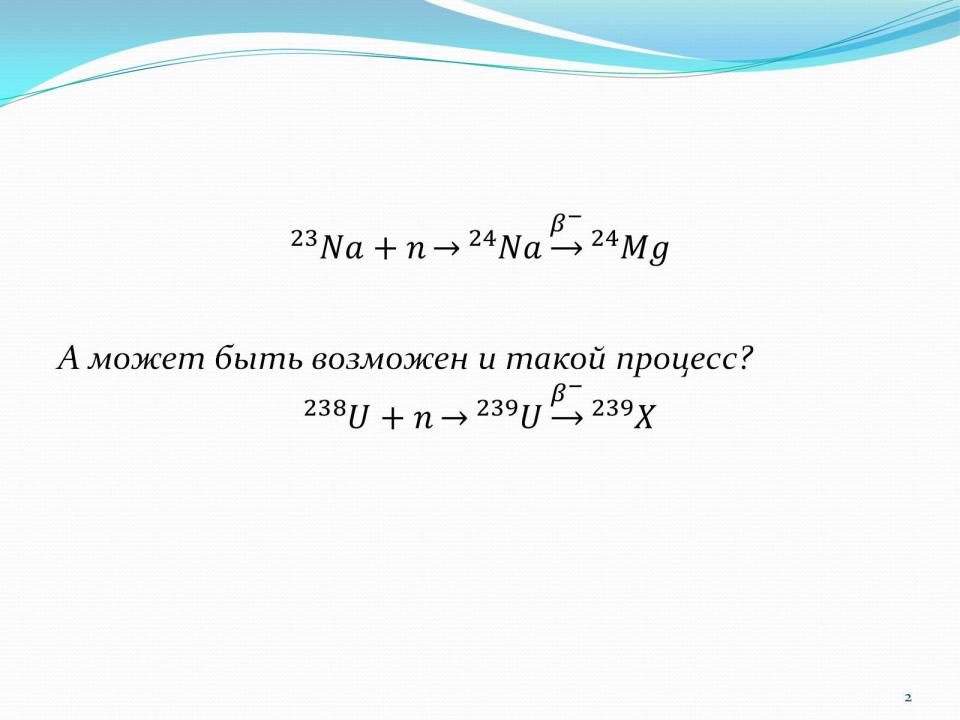 $^{23}Na + n \rightarrow {}^{24}Na \xrightarrow{\beta^-} {}^{24}Mg$

А может быть возможен и такой процесс?

$^{238}U + n \rightarrow {}^{239}U \xrightarrow{\beta^-} {}^{239}X$

2